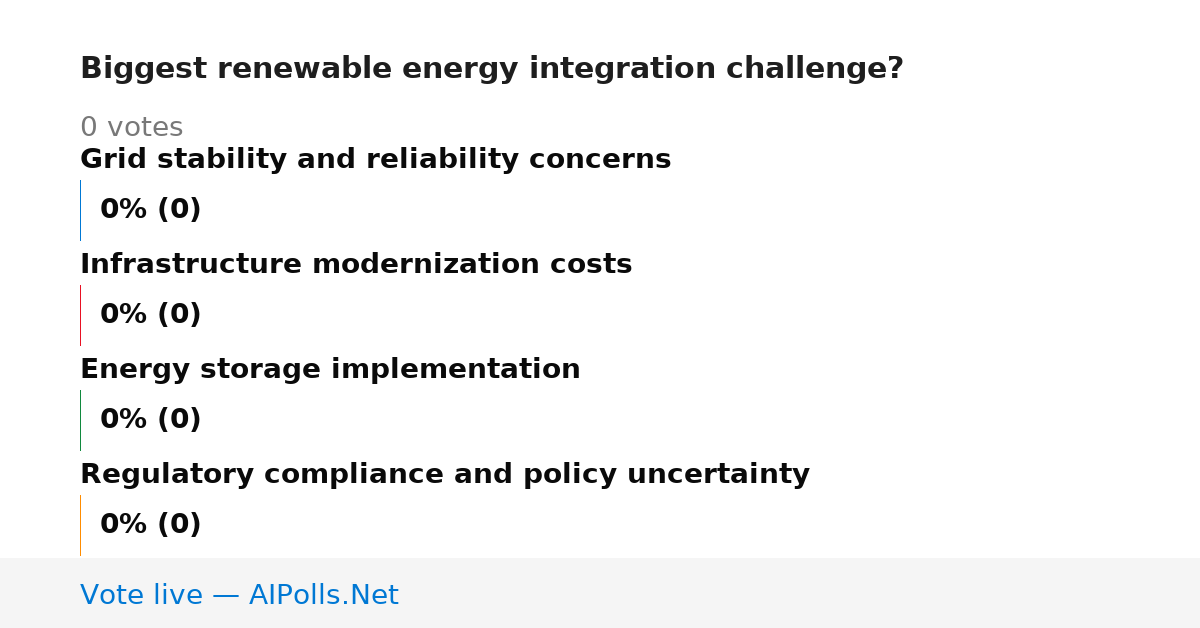 Biggest renewable energy integration challenge?

0 votes

Grid stability and reliability concerns

0% (0)

Infrastructure modernization costs

0% (0)

Energy storage implementation

0% (0)

Regulatory compliance and policy uncertainty

0% (0)

Vote live — AIPolls.Net